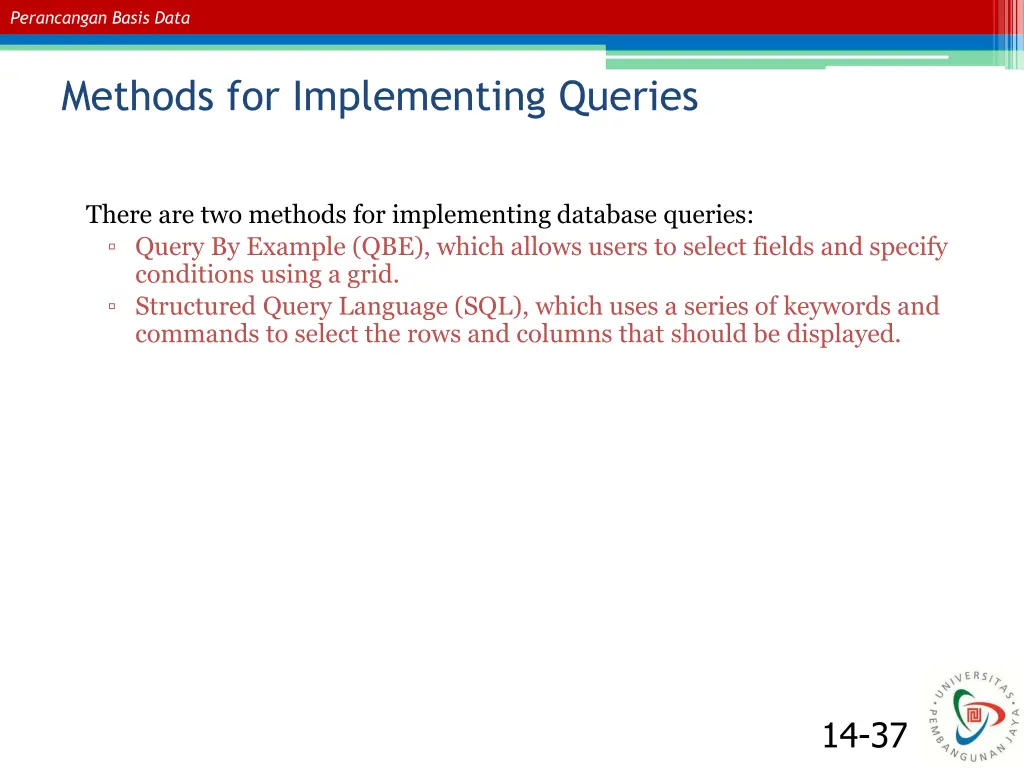 Perancangan Basis Data

Methods for Implementing Queries

There are two methods for implementing database queries:
▫ Query By Example (QBE), which allows users to select fields and specify conditions using a grid.
▫ Structured Query Language (SQL), which uses a series of keywords and commands to select the rows and columns that should be displayed.

14-37

UNIVERSITAS PEMBANGUNAN JAYA